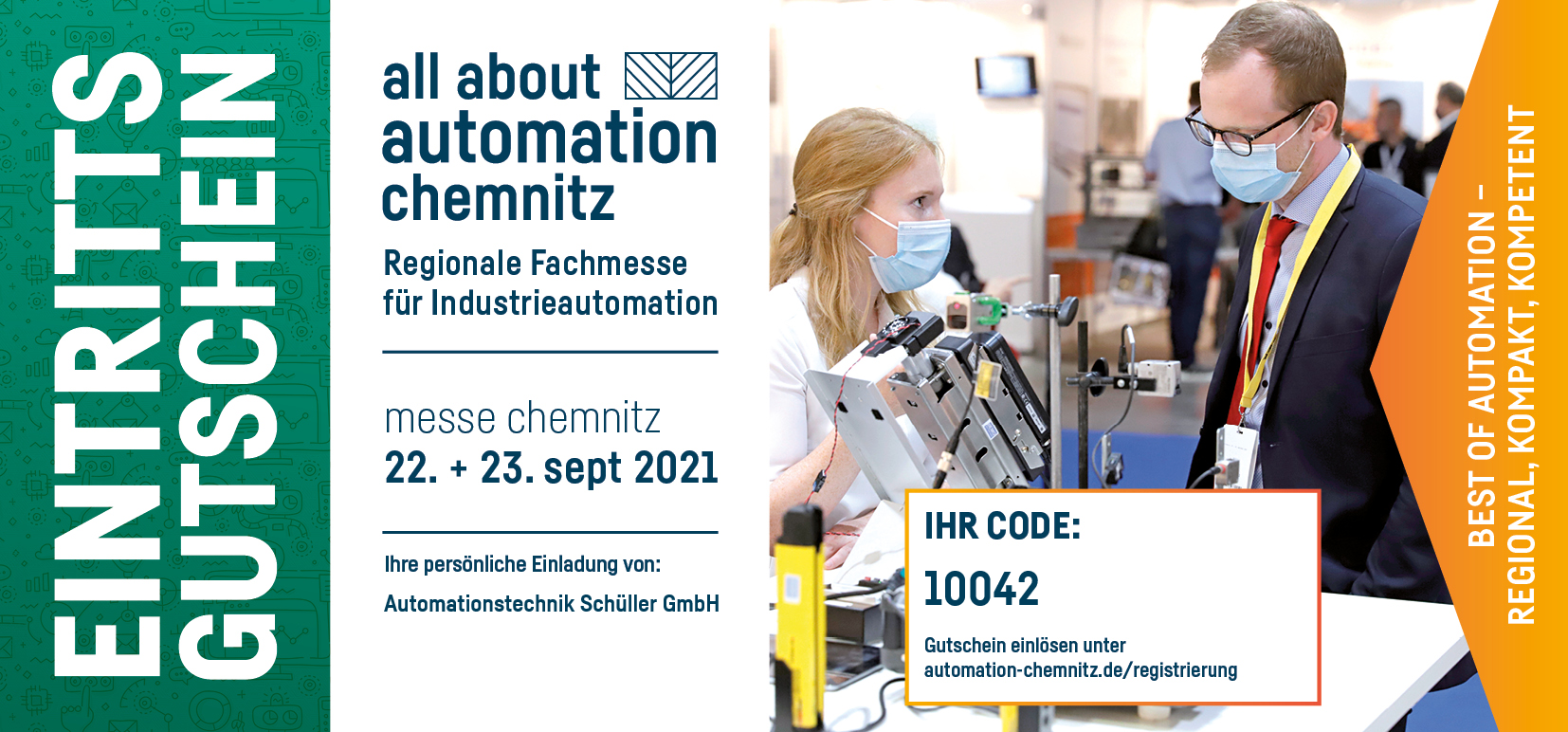 EINTRITTS GUTSCHEIN

all about automation chemnitz

Regionale Fachmesse für Industrieautomation

messe chemnitz
22. + 23. sept 2021

Ihre persönliche Einladung von:
Automationstechnik Schüller GmbH

IHR CODE:
10042
Gutschein einlösen unter automation-chemnitz.de/registrierung

BEST OF AUTOMATION – REGIONAL, KOMPAKT, KOMPETENT